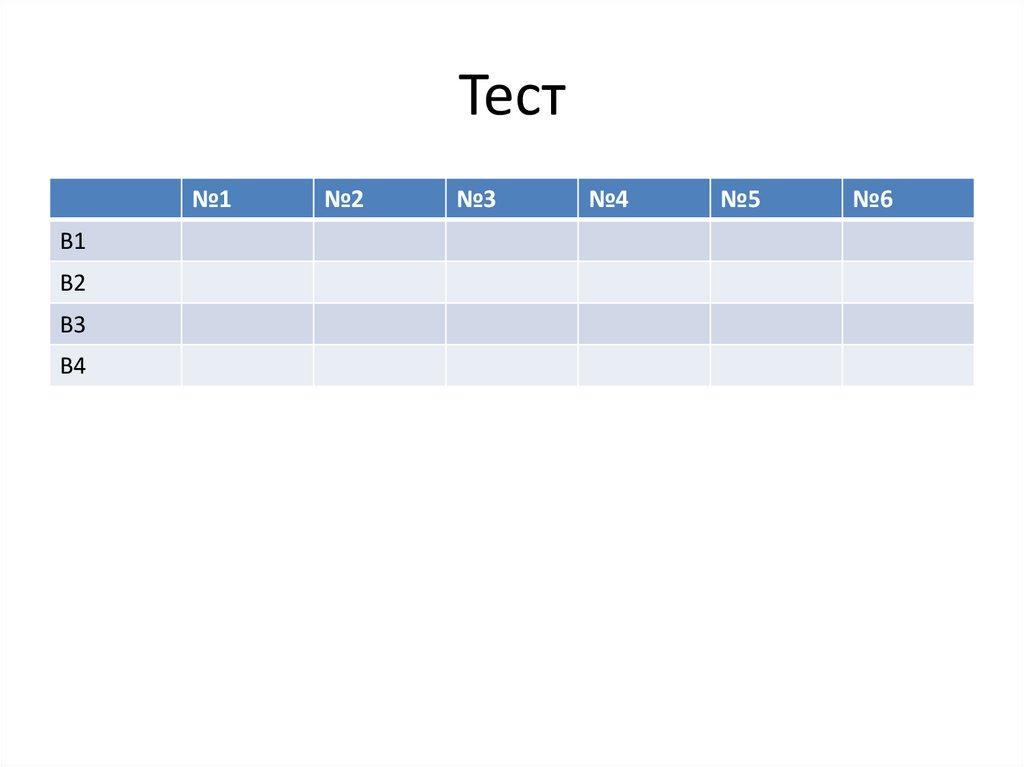 Тест

| | №1 | №2 | №3 | №4 | №5 | №6 |
|---|---|---|---|---|---|---|
| В1 | | | | | | |
| В2 | | | | | | |
| В3 | | | | | | |
| В4 | | | | | | |